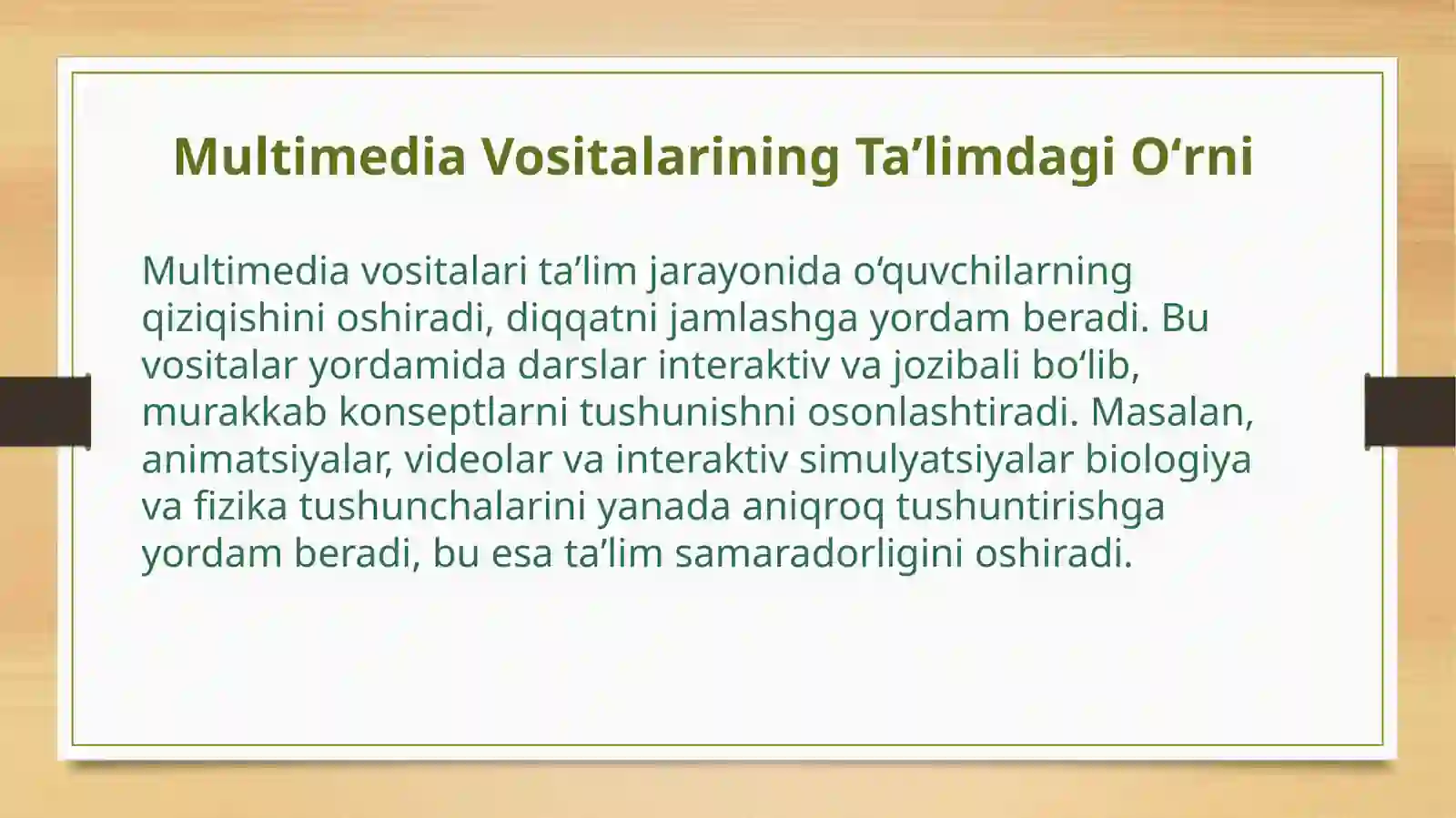 Multimedia Vositalarining Ta’limdagi O‘rni

Multimedia vositalari ta’lim jarayonida o‘quvchilarning qiziqishini oshiradi, diqqatni jamlashga yordam beradi. Bu vositalar yordamida darslar interaktiv va jozibali bo‘lib, murakkab konseptlarni tushunishni osonlashtiradi. Masalan, animatsiyalar, videolar va interaktiv simulyatsiyalar biologiya va fizika tushunchalarini yanada aniqroq tushuntirishga yordam beradi, bu esa ta’lim samaradorligini oshiradi.